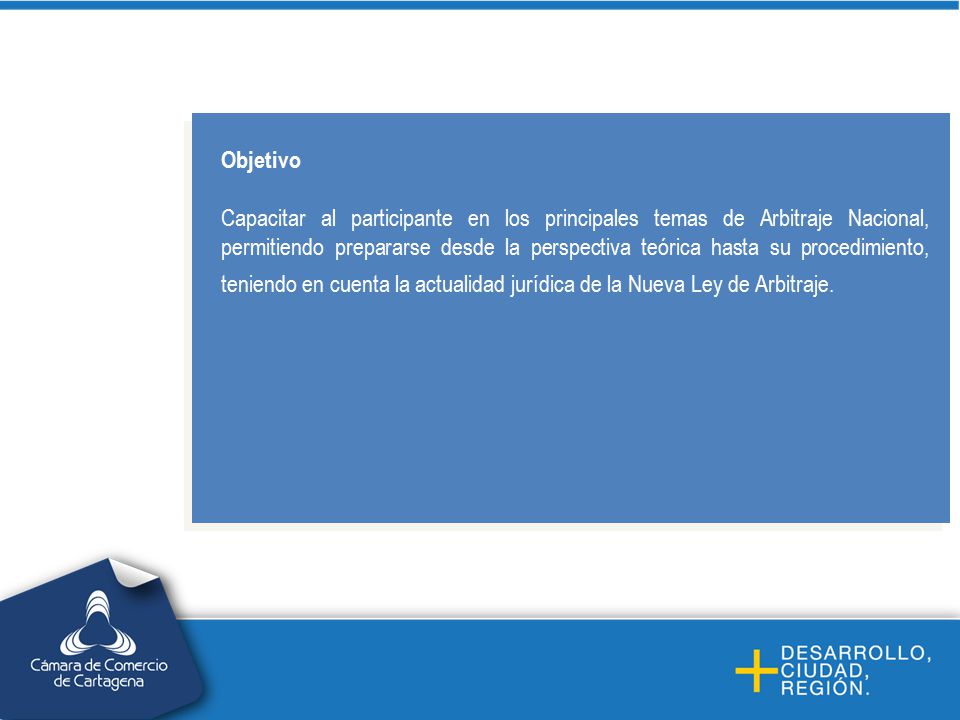 Objetivo

Capacitar al participante en los principales temas de Arbitraje Nacional, permitiendo prepararse desde la perspectiva teórica hasta su procedimiento, teniendo en cuenta la actualidad jurídica de la Nueva Ley de Arbitraje.

Cámara de Comercio de Cartagena

+ DESARROLLO, CIUDAD, REGIÓN.